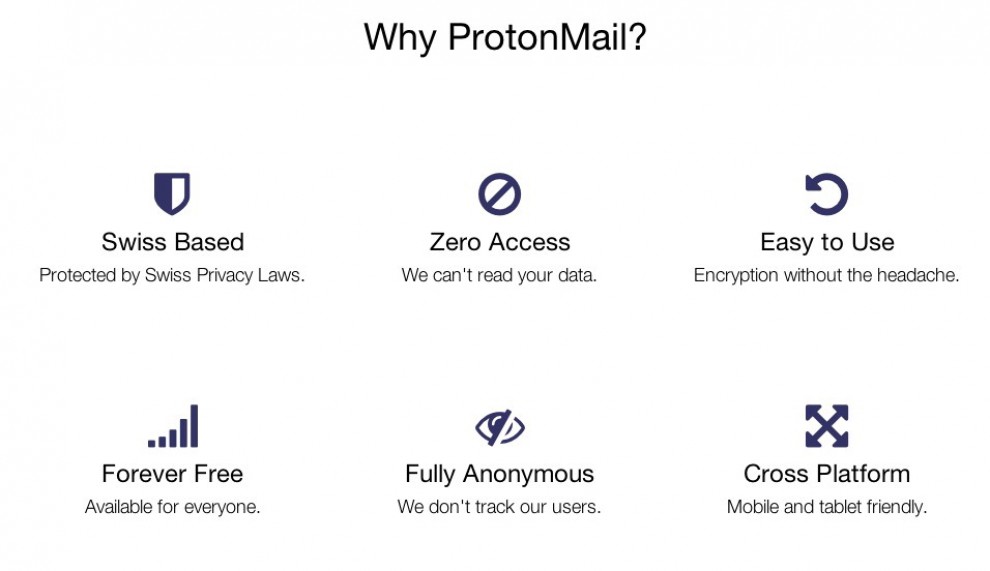 Why ProtonMail?

Swiss Based
Protected by Swiss Privacy Laws.

Zero Access
We can't read your data.

Easy to Use
Encryption without the headache.

Forever Free
Available for everyone.

Fully Anonymous
We don't track our users.

Cross Platform
Mobile and tablet friendly.